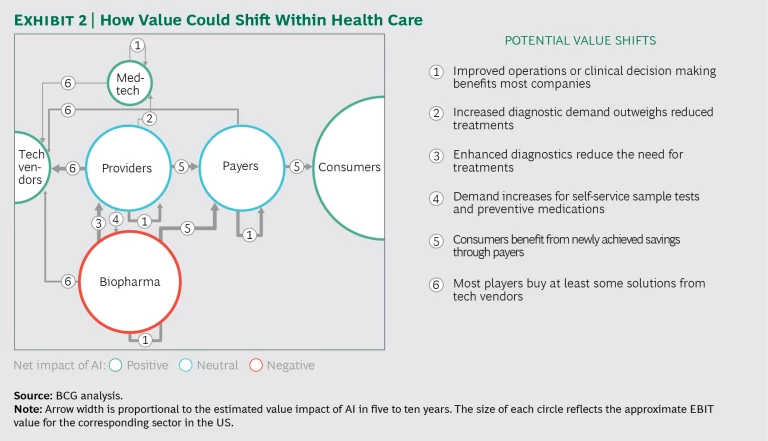 EXHIBIT 2 | How Value Could Shift Within Health Care

1
Med-tech
6
6
2
Tech vendors
6
Providers
5
Payers
5
Consumers
3
4
1
5
1
6
Biopharma
1

Net impact of AI: Positive Neutral Negative

POTENTIAL VALUE SHIFTS

1 Improved operations or clinical decision making benefits most companies

2 Increased diagnostic demand outweighs reduced treatments

3 Enhanced diagnostics reduce the need for treatments

4 Demand increases for self-service sample tests and preventive medications

5 Consumers benefit from newly achieved savings through payers

6 Most players buy at least some solutions from tech vendors

Source: BCG analysis.
Note: Arrow width is proportional to the estimated value impact of AI in five to ten years. The size of each circle reflects the approximate EBIT value for the corresponding sector in the US.